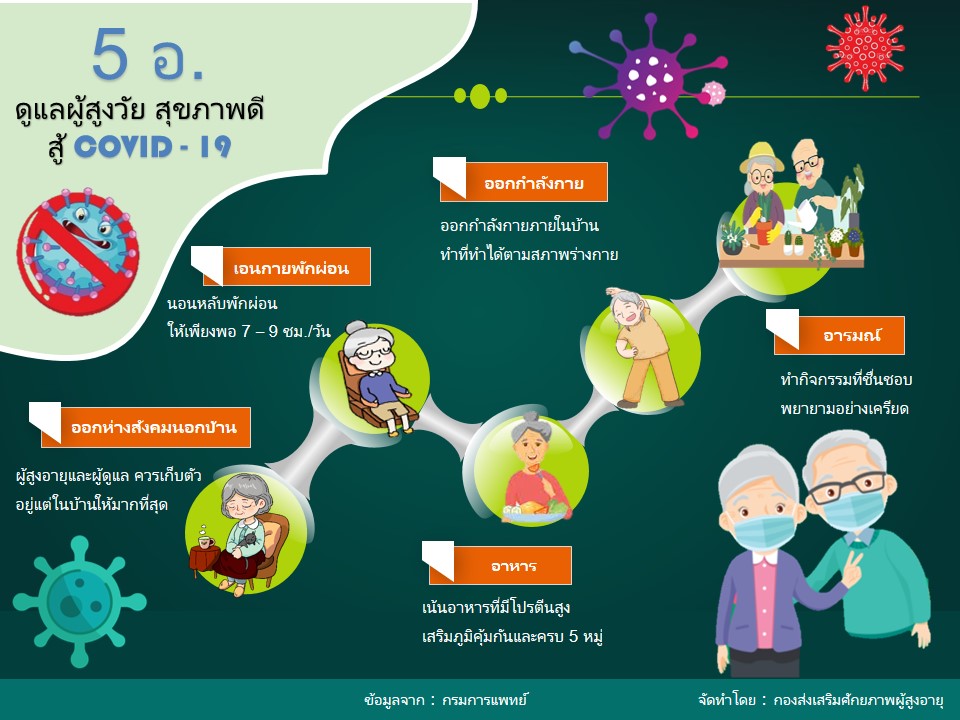 5 อ.
ดูแลผู้สูงวัย สุขภาพดี
สู้ COVID - 19

ออกห่างสังคมนอกบ้าน
ผู้สูงอายุและผู้ดูแล ควรเก็บตัว อยู่แต่ในบ้านให้มากที่สุด

เอนกายพักผ่อน
นอนหลับพักผ่อน ให้เพียงพอ 7 – 9 ชม./วัน

อาหาร
เน้นอาหารที่มีโปรตีนสูง เสริมภูมิคุ้มกันและครบ 5 หมู่

ออกกำลังกาย
ออกกำลังกายภายในบ้าน ทำที่ทำได้ตามสภาพร่างกาย

อารมณ์
ทำกิจกรรมที่ชื่นชอบ พยายามอย่างเครียด

ข้อมูลจาก : กรมการแพทย์
จัดทำโดย : กองส่งเสริมศักยภาพผู้สูงอายุ